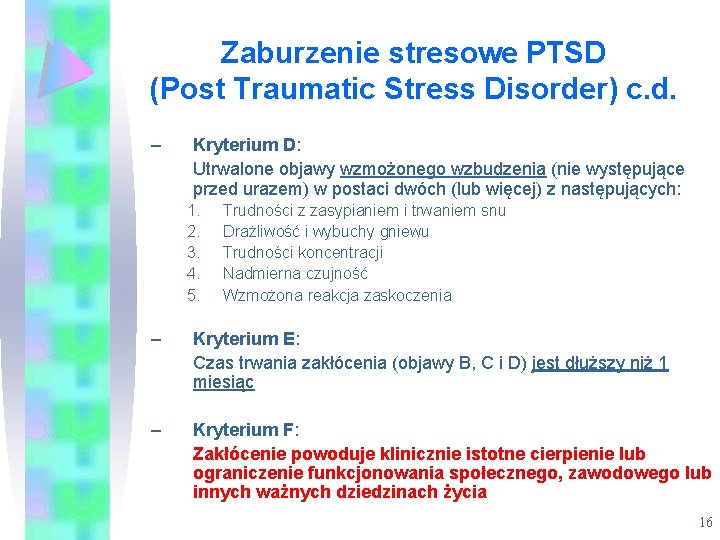 Zaburzenie stresowe PTSD (Post Traumatic Stress Disorder) c.d.

– Kryterium D:
Utrwalone objawy wzmożonego wzbudzenia (nie występujące przed urazem) w postaci dwóch (lub więcej) z następujących:
1. Trudności z zasypianiem i trwaniem snu
2. Drażliwość i wybuchy gniewu
3. Trudności koncentracji
4. Nadmierna czujność
5. Wzmożona reakcja zaskoczenia

– Kryterium E:
Czas trwania zakłócenia (objawy B, C i D) jest dłuższy niż 1 miesiąc

– Kryterium F:
Zakłócenie powoduje klinicznie istotne cierpienie lub ograniczenie funkcjonowania społecznego, zawodowego lub innych ważnych dziedzinach życia

16